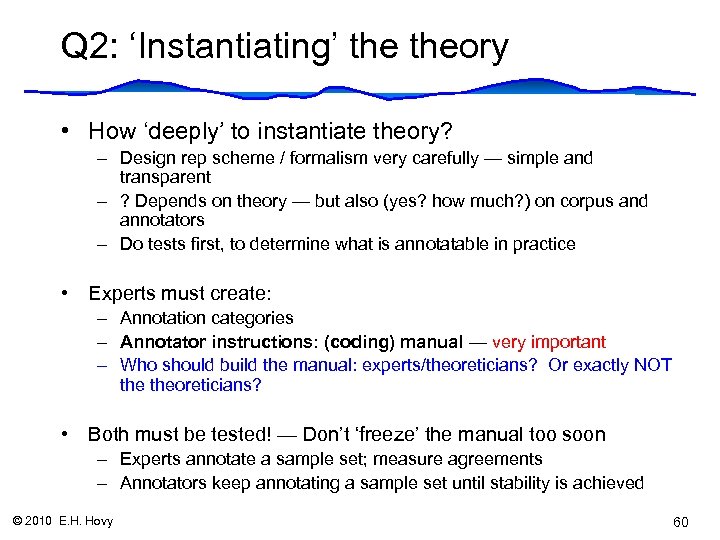 Q2: ‘Instantiating’ the theory

• How ‘deeply’ to instantiate theory?
– Design rep scheme / formalism very carefully — simple and transparent
– ? Depends on theory — but also (yes? how much?) on corpus and annotators
– Do tests first, to determine what is annotatable in practice

• Experts must create:
– Annotation categories
– Annotator instructions: (coding) manual — very important
– Who should build the manual: experts/theoreticians? Or exactly NOT the theoreticians?

• Both must be tested! — Don’t ‘freeze’ the manual too soon
– Experts annotate a sample set; measure agreements
– Annotators keep annotating a sample set until stability is achieved

© 2010 E.H. Hovy

60